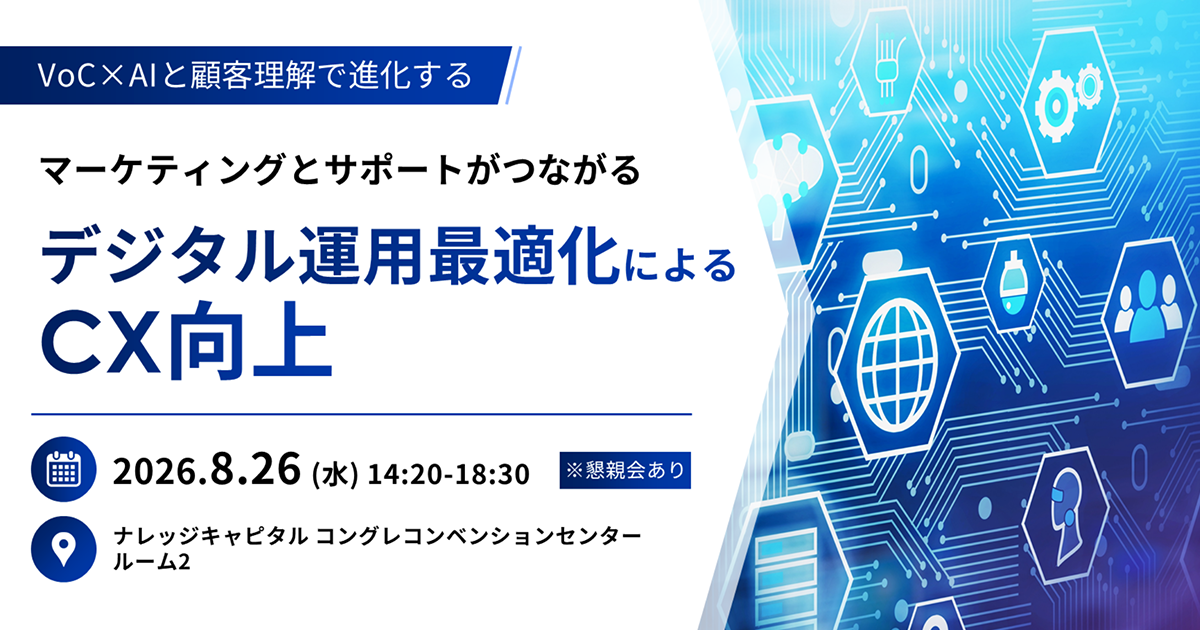 VoC×AIと顧客理解で進化する

マーケティングとサポートがつながる

デジタル運用最適化による
CX向上

2026.8.26 (水) 14:20-18:30 ※懇親会あり

ナレッジキャピタル コングレコンベンションセンター
ルーム2